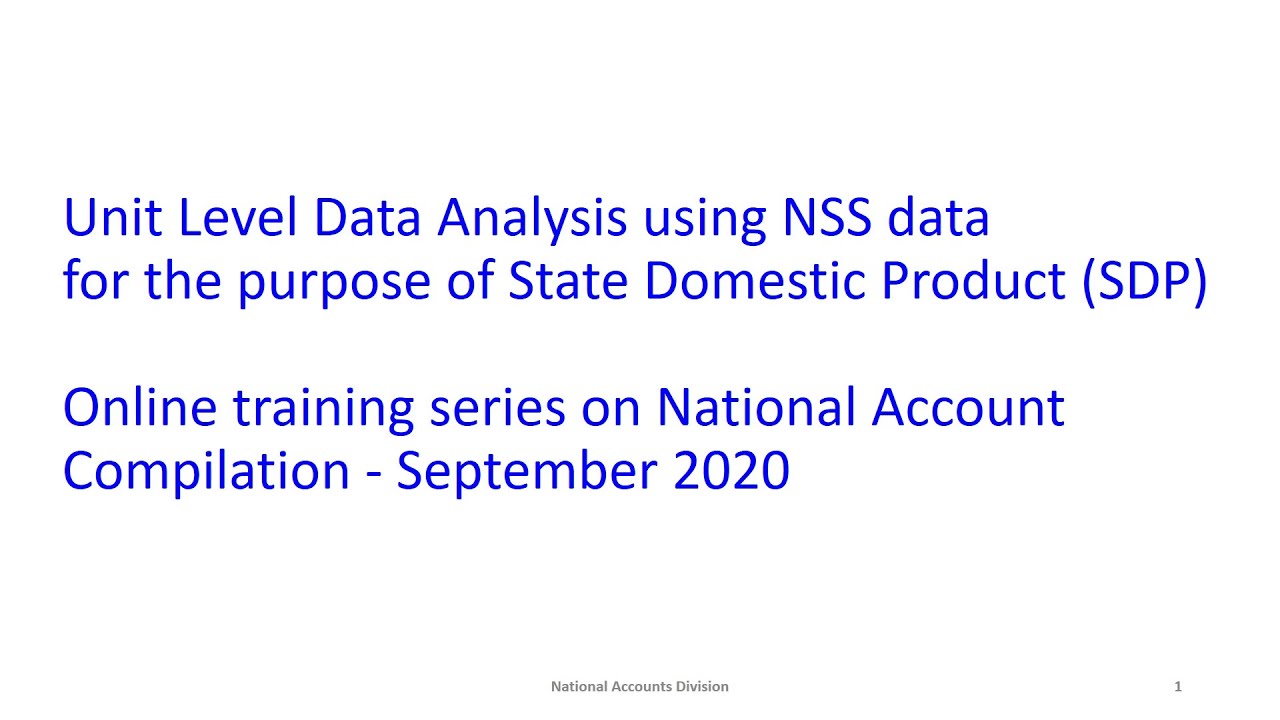 Unit Level Data Analysis using NSS data for the purpose of State Domestic Product (SDP)

Online training series on National Account Compilation - September 2020

National Accounts Division

1